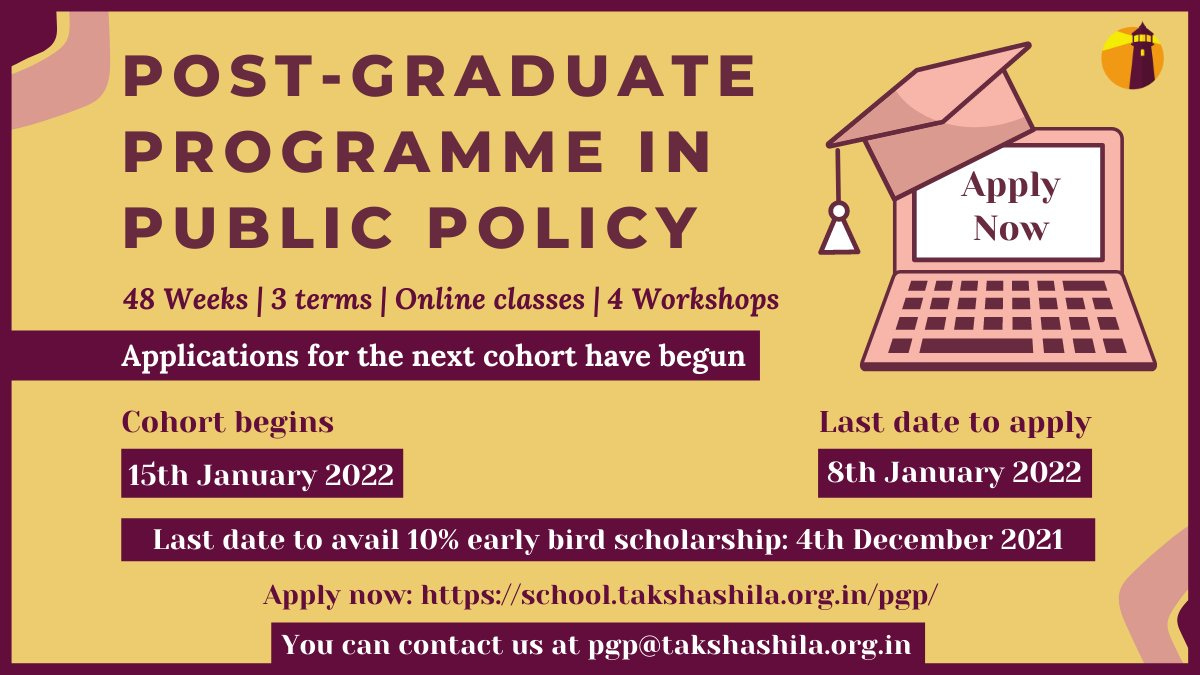 POST-GRADUATE PROGRAMME IN PUBLIC POLICY

48 Weeks | 3 terms | Online classes | 4 Workshops

Applications for the next cohort have begun

Apply Now

Cohort begins

15th January 2022

Last date to apply

8th January 2022

Last date to avail 10% early bird scholarship: 4th December 2021

Apply now: https://school.takshashila.org.in/pgp/

You can contact us at pgp@takshashila.org.in